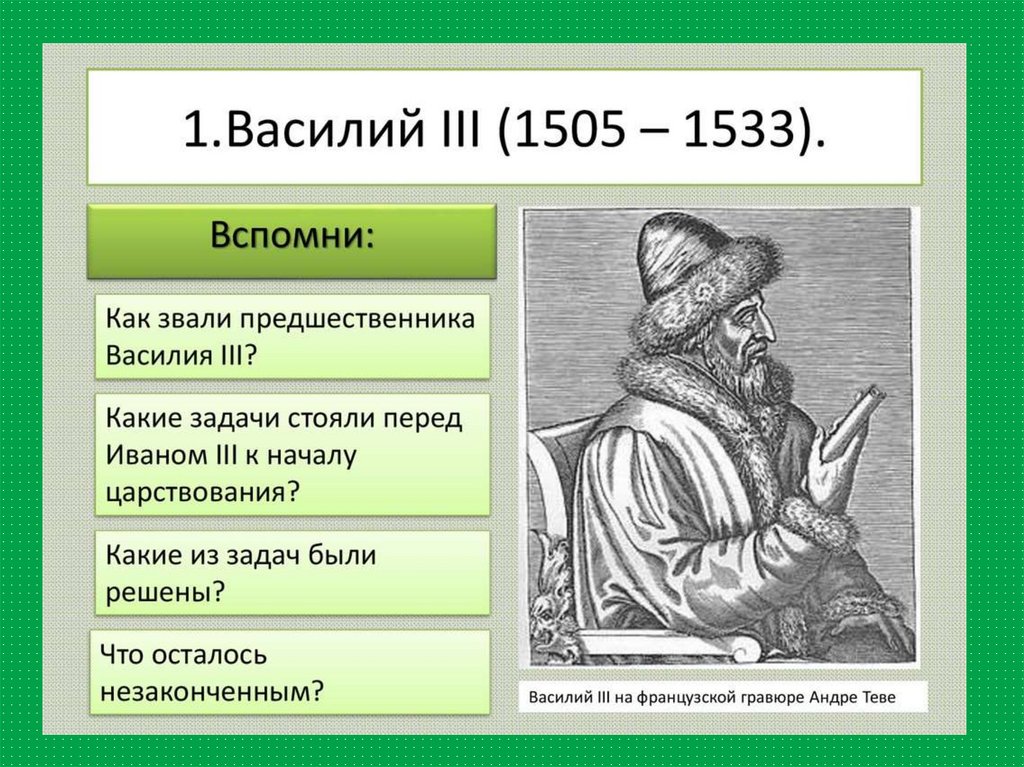 1.Василий III (1505 – 1533).

Вспомни:

Как звали предшественника Василия III?

Какие задачи стояли перед Иваном III к началу царствования?

Какие из задач были решены?

Что осталось незаконченным?

Василий III на французской гравюре Андре Теве